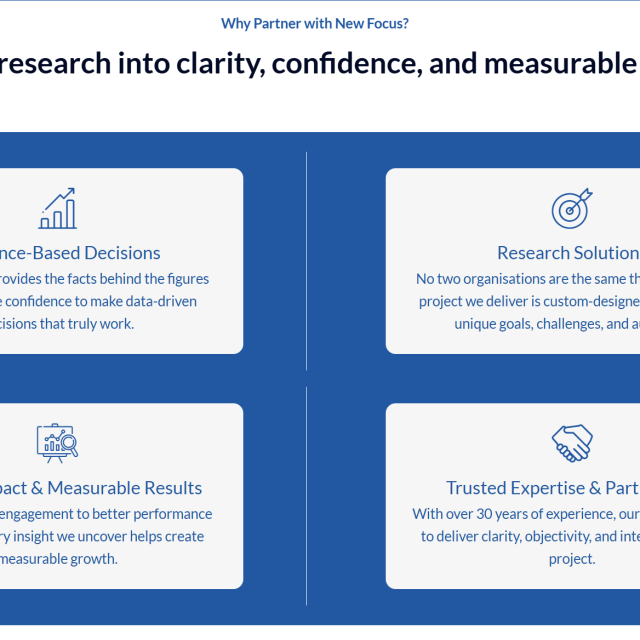 Why Partner with New Focus?

research into clarity, confidence, and measurable

nce-Based Decisions

rovides the facts behind the figures e confidence to make data-driven cisions that truly work.

Research Solution

No two organisations are the same th project we deliver is custom-designe unique goals, challenges, and a

pact & Measurable Results

engagement to better performance ry insight we uncover helps create measurable growth.

Trusted Expertise & Part

With over 30 years of experience, our to deliver clarity, objectivity, and inte project.